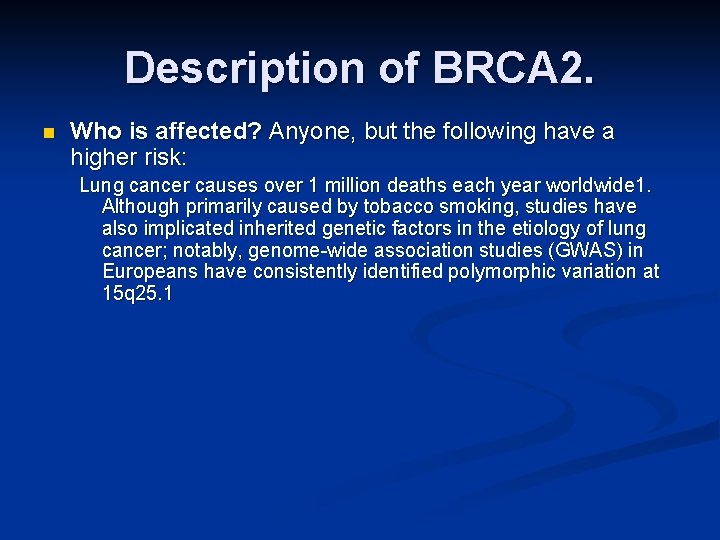 Description of BRCA2.

Who is affected? Anyone, but the following have a higher risk:

Lung cancer causes over 1 million deaths each year worldwide1. Although primarily caused by tobacco smoking, studies have also implicated inherited genetic factors in the etiology of lung cancer; notably, genome-wide association studies (GWAS) in Europeans have consistently identified polymorphic variation at 15q25.1